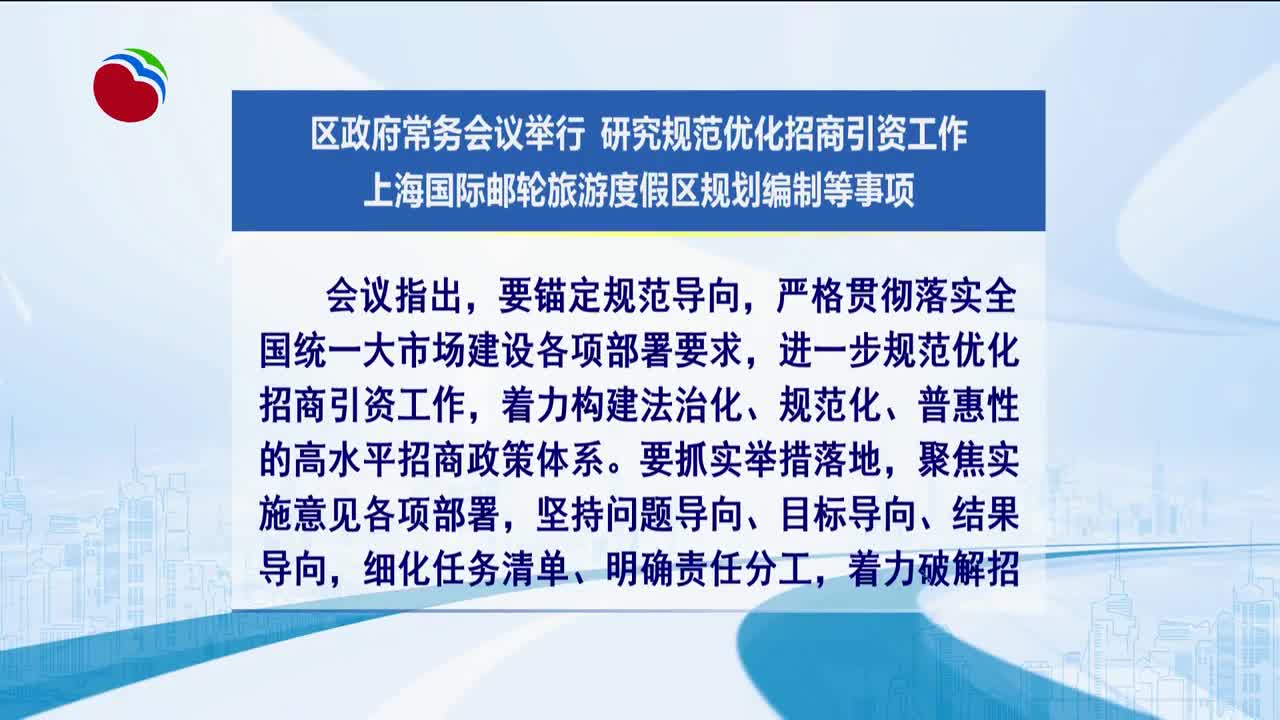 区政府常务会议举行 研究规范优化招商引资工作
上海国际邮轮旅游度假区规划编制等事项

会议指出，要锚定规范导向，严格贯彻落实全国统一大市场建设各项部署要求，进一步规范优化招商引资工作，着力构建法治化、规范化、普惠性的高水平招商政策体系。要抓实举措落地，聚焦实施意见各项部署，坚持问题导向、目标导向、结果导向，细化任务清单、明确责任分工，着力破解招